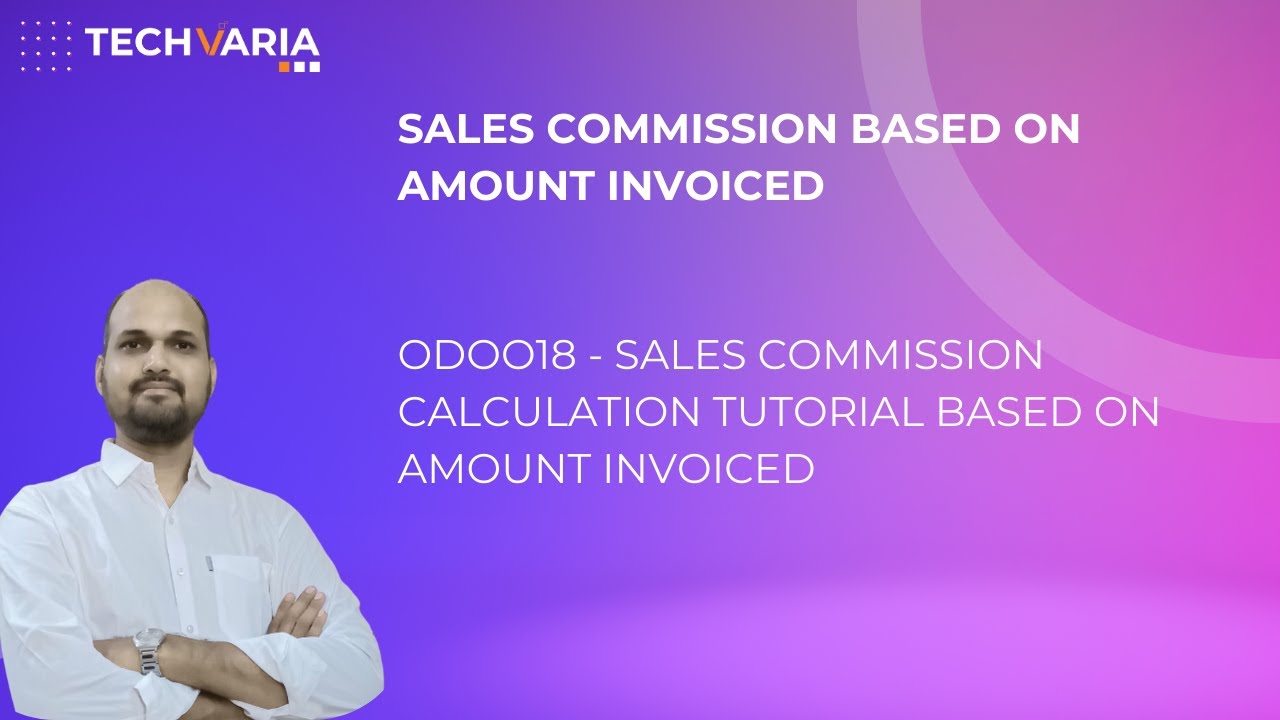 TECHVARIA

SALES COMMISSION BASED ON AMOUNT INVOICED

ODOO18 - SALES COMMISSION CALCULATION TUTORIAL BASED ON AMOUNT INVOICED